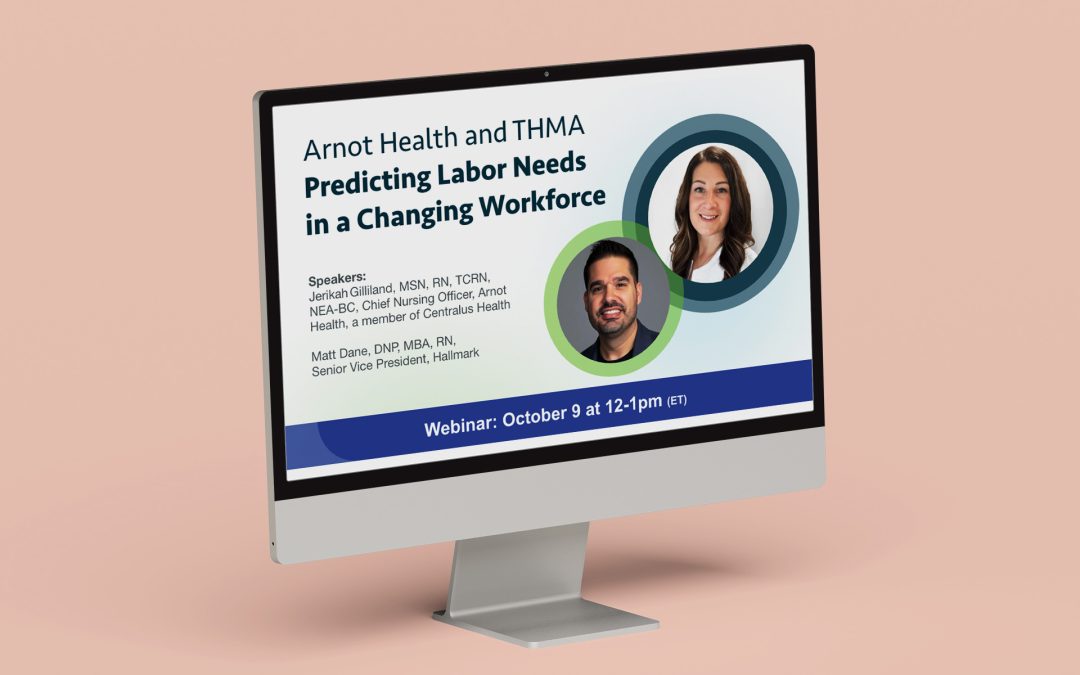 Arnot Health and THMA
Predicting Labor Needs in a Changing Workforce

Speakers:
Jerikah Gilliland, MSN, RN, TCRN, NEA-BC, Chief Nursing Officer, Arnot Health, a member of Centralus Health

Matt Dane, DNP, MBA, RN, Senior Vice President, Hallmark

Webinar: October 9 at 12-1pm (ET)